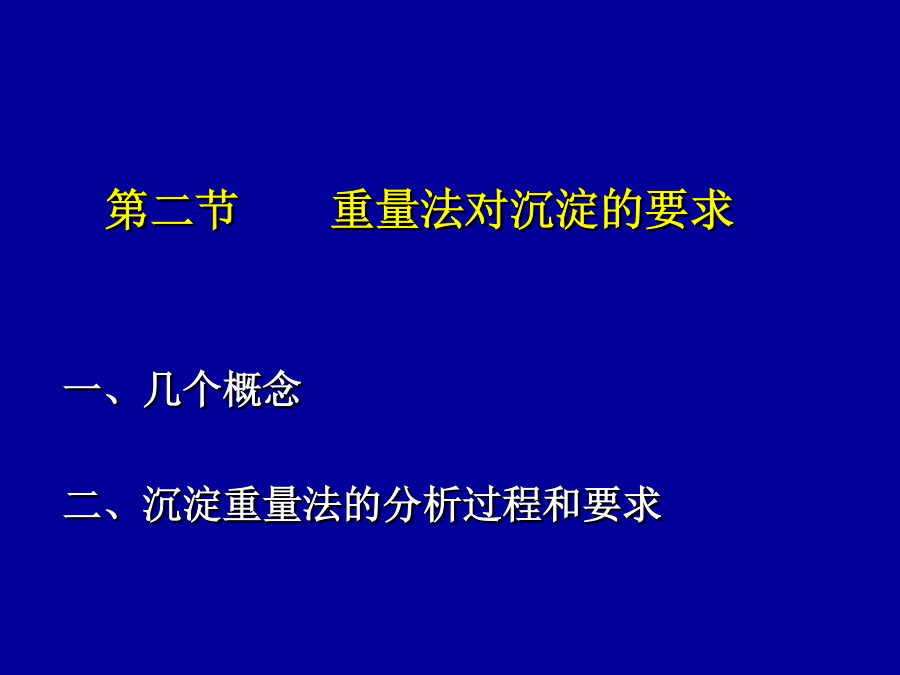 第二节　　重量法对沉淀的要求

一、几个概念

二、沉淀重量法的分析过程和要求